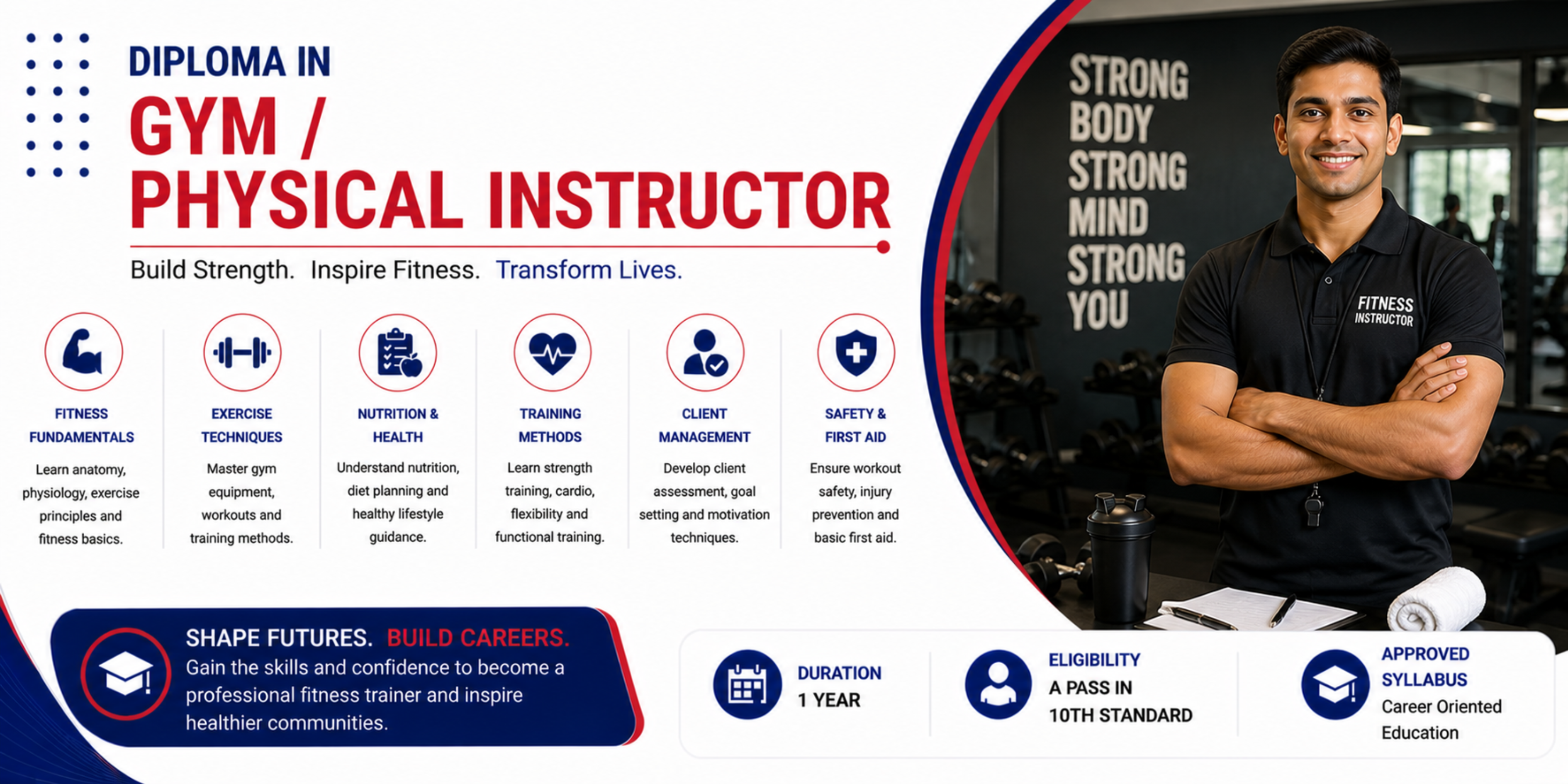 DIPLOMA IN
GYM /
PHYSICAL INSTRUCTOR

Build Strength. Inspire Fitness. Transform Lives.

STRONG BODY STRONG MIND STRONG YOU

FITNESS INSTRUCTOR

FITNESS FUNDAMENTALS
Learn anatomy, physiology, exercise principles and fitness basics.

EXERCISE TECHNIQUES
Master gym equipment, workouts and training methods.

NUTRITION & HEALTH
Understand nutrition, diet planning and healthy lifestyle guidance.

TRAINING METHODS
Learn strength training, cardio, flexibility and functional training.

CLIENT MANAGEMENT
Develop client assessment, goal setting and motivation techniques.

SAFETY & FIRST AID
Ensure workout safety, injury prevention and basic first aid.

SHAPE FUTURES. BUILD CAREERS.
Gain the skills and confidence to become a professional fitness trainer and inspire healthier communities.

DURATION
1 YEAR

ELIGIBILITY
A PASS IN
10TH STANDARD

APPROVED SYLLABUS
Career Oriented Education